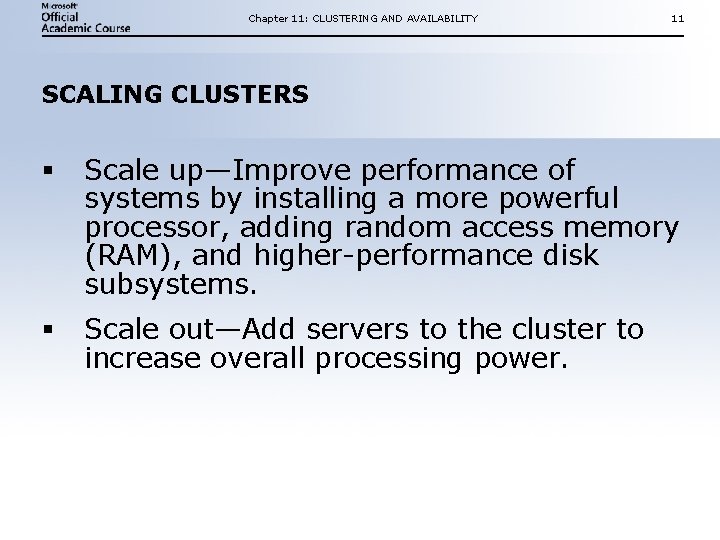 Microsoft
Official
Academic Course

Chapter 11: CLUSTERING AND AVAILABILITY

11

SCALING CLUSTERS

▪ Scale up—Improve performance of systems by installing a more powerful processor, adding random access memory (RAM), and higher-performance disk subsystems.

▪ Scale out—Add servers to the cluster to increase overall processing power.